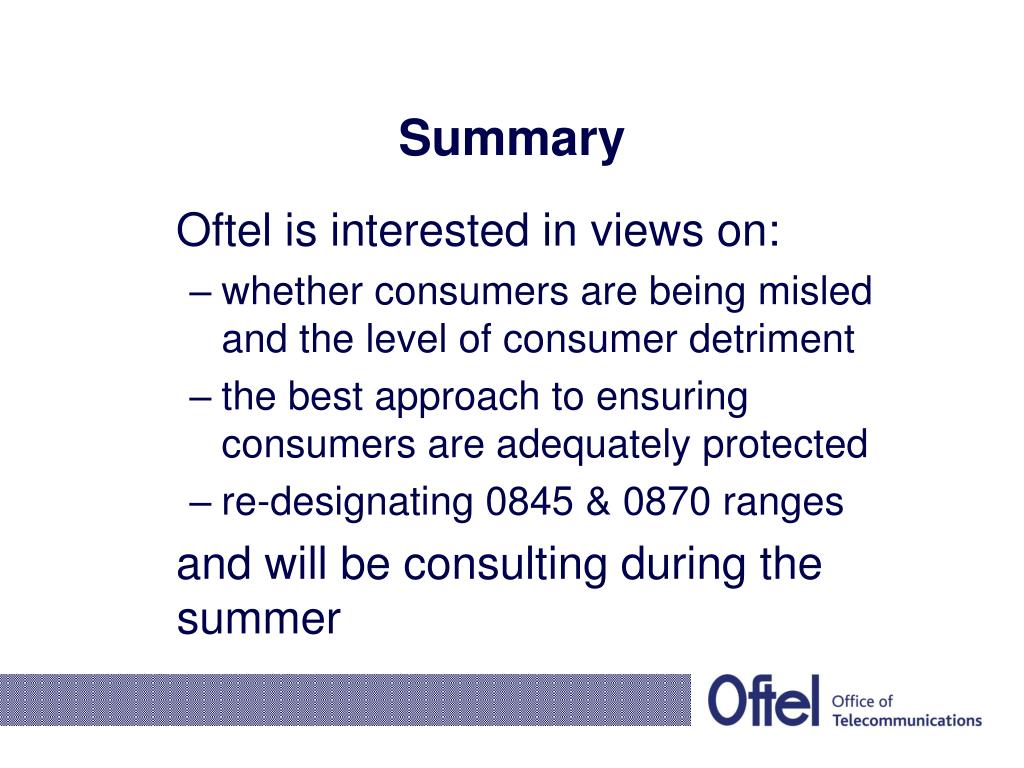 Summary

Oftel is interested in views on:

– whether consumers are being misled and the level of consumer detriment

– the best approach to ensuring consumers are adequately protected

– re-designating 0845 & 0870 ranges

and will be consulting during the summer

Oftel Office of Telecommunications